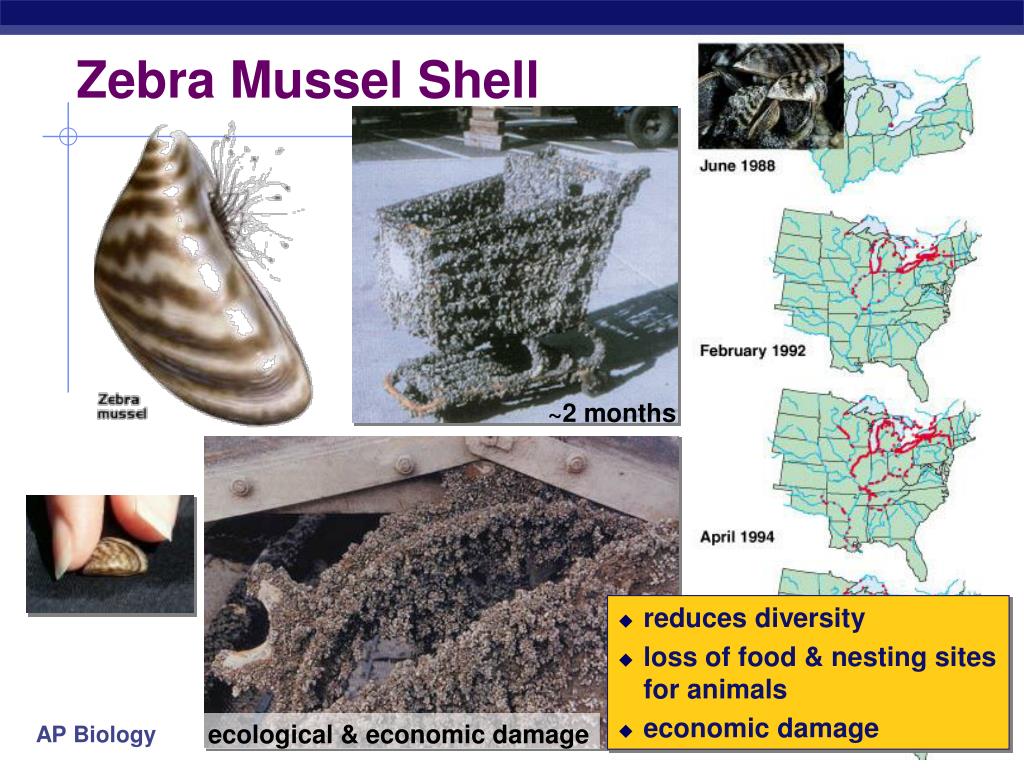 Zebra Mussel Shell

Zebra mussel

~2 months

June 1988

February 1992

April 1994

ecological & economic damage

- reduces diversity
- loss of food & nesting sites for animals
- economic damage

AP Biology